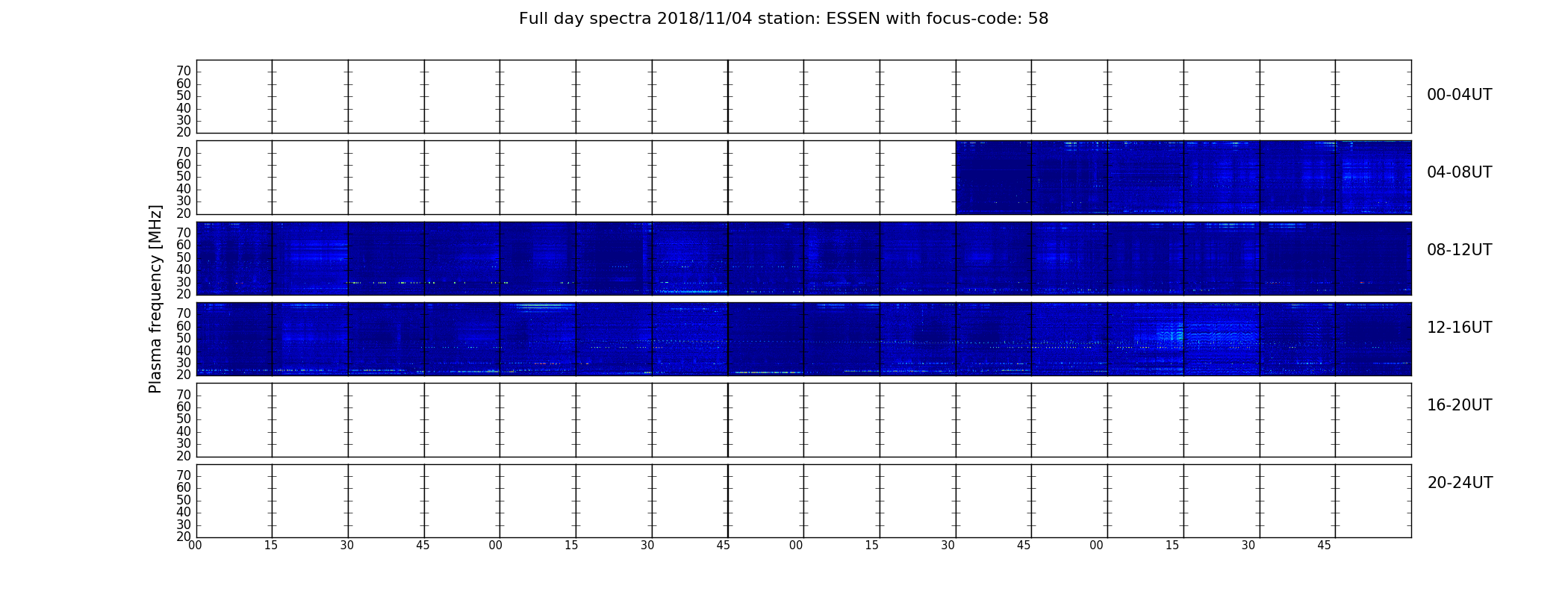 Full day spectra 2018/11/04 station: ESSEN with focus-code: 58

Plasma frequency [MHz]

70 60 50 40 30 20
00-04UT

70 60 50 40 30 20
04-08UT

70 60 50 40 30 20
08-12UT

70 60 50 40 30 20
12-16UT

70 60 50 40 30 20
16-20UT

70 60 50 40 30 20
20-24UT

00 15 30 45 00 15 30 45 00 15 30 45 00 15 30 45